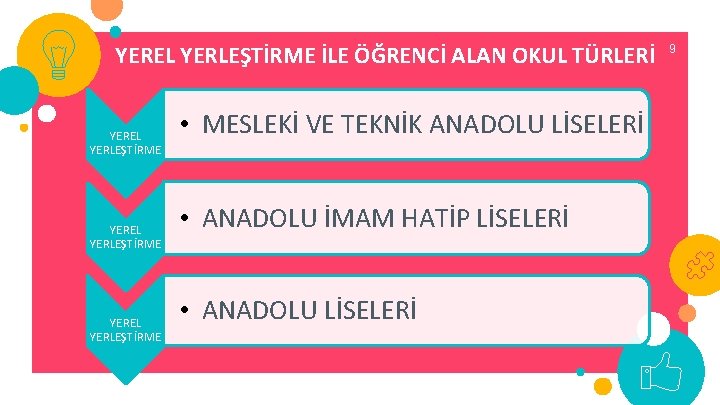 YEREL YERLEŞTİRME İLE ÖĞRENCİ ALAN OKUL TÜRLERİ

9

YEREL YERLEŞTİRME

• MESLEKİ VE TEKNİK ANADOLU LİSELERİ

YEREL YERLEŞTİRME

• ANADOLU İMAM HATİP LİSELERİ

YEREL YERLEŞTİRME

• ANADOLU LİSELERİ